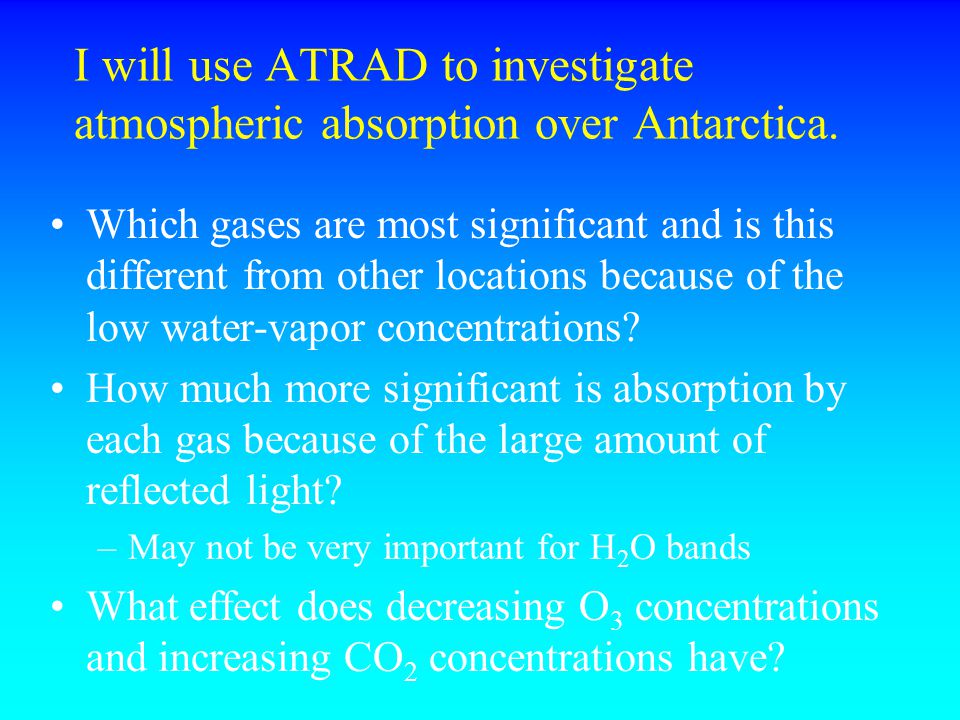 I will use ATRAD to investigate atmospheric absorption over Antarctica.

• Which gases are most significant and is this different from other locations because of the low water-vapor concentrations?
• How much more significant is absorption by each gas because of the large amount of reflected light?
– May not be very important for $H_2O$ bands
• What effect does decreasing $O_3$ concentrations and increasing $CO_2$ concentrations have?